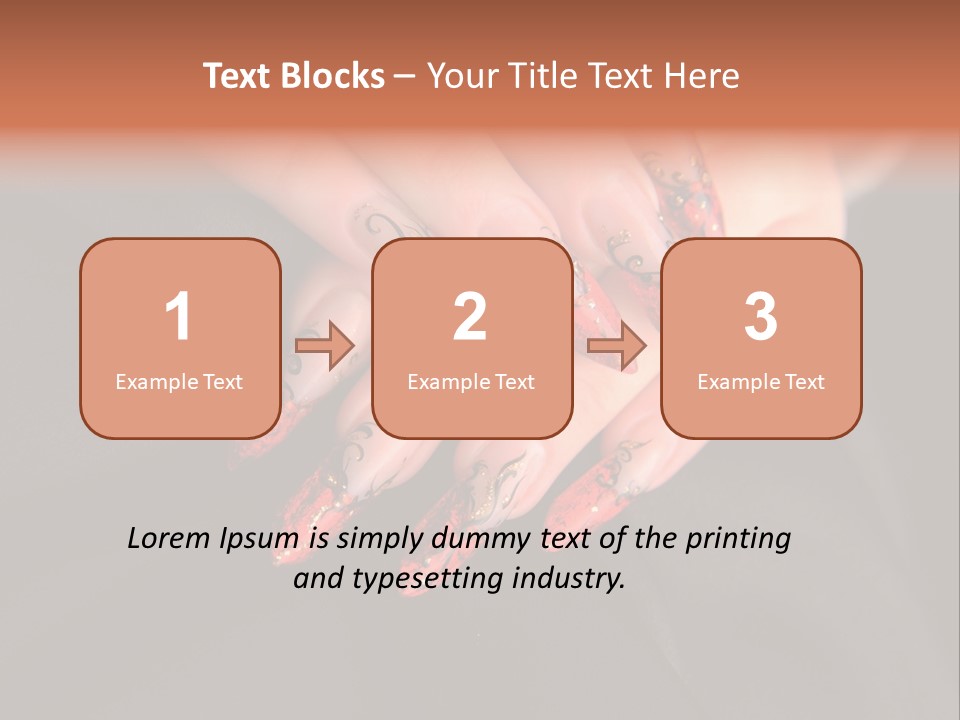 Text Blocks – Your Title Text Here

1
Example Text

2
Example Text

3
Example Text

Lorem Ipsum is simply dummy text of the printing and typesetting industry.